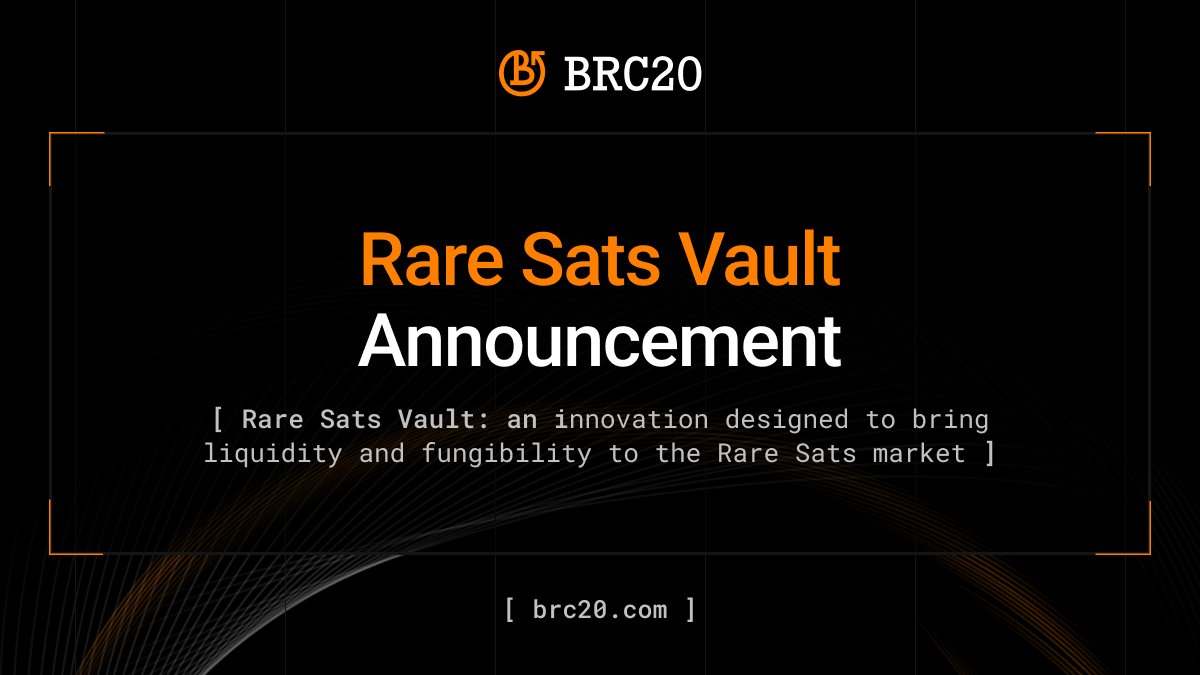 BRC20

Rare Sats Vault
Announcement

[ Rare Sats Vault: an innovation designed to bring liquidity and fungibility to the Rare Sats market ]

[ brc20.com ]